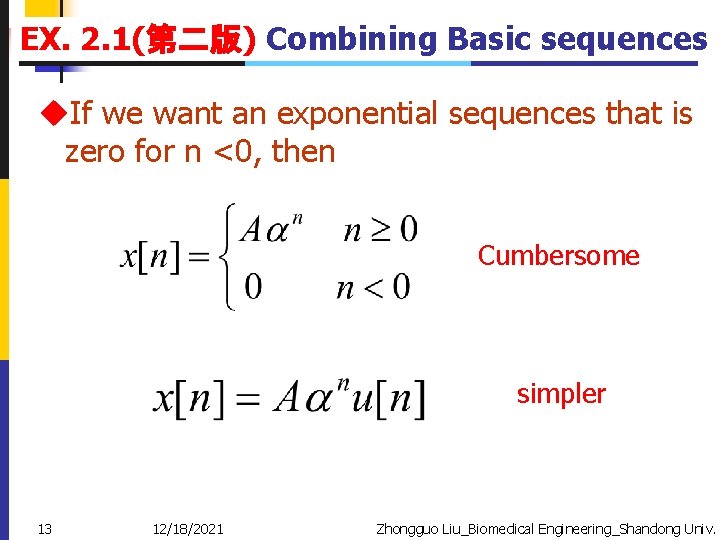 EX. 2.1(第二版) Combining Basic sequences

◆If we want an exponential sequences that is zero for n <0, then

$x[n] = \begin{cases} A\alpha^n & n \geq 0 \\ 0 & n < 0 \end{cases}$ Cumbersome

$x[n] = A\alpha^n u[n]$ simpler

13 12/18/2021 Zhongguo Liu_Biomedical Engineering_Shandong Univ.